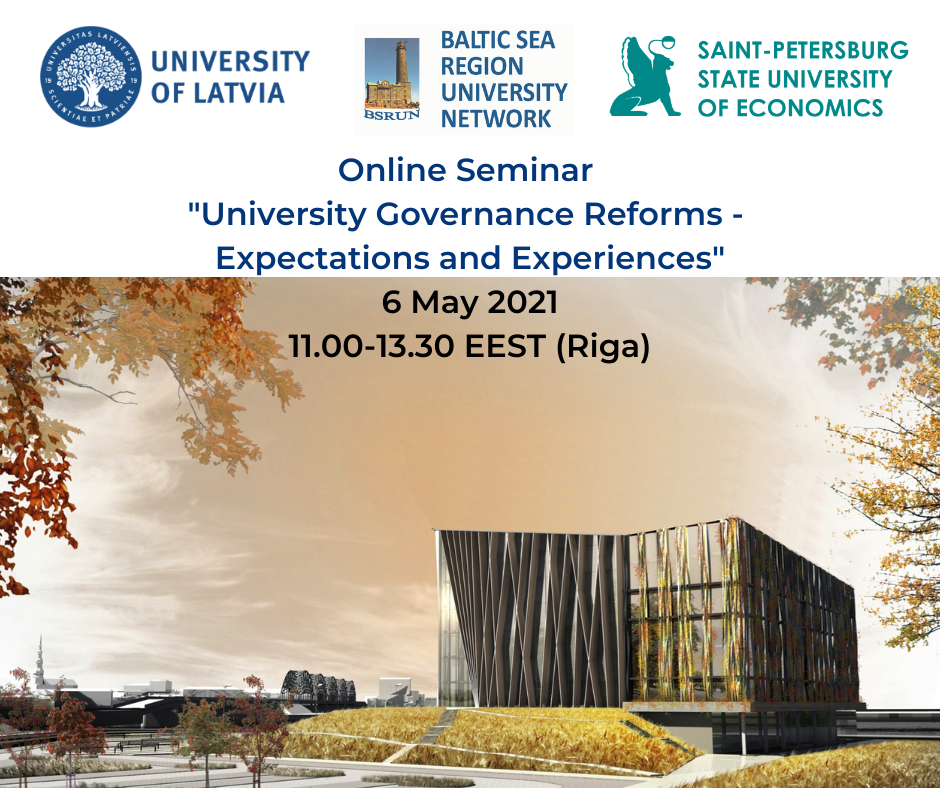 UNIVERSITAS LATVIENSIS 19 19 SCIENTIAE ET PATRIAE

UNIVERSITY OF LATVIA

BSRUN

BALTIC SEA REGION UNIVERSITY NETWORK

SAINT-PETERSBURG STATE UNIVERSITY OF ECONOMICS

Online Seminar
"University Governance Reforms - Expectations and Experiences"
6 May 2021
11.00-13.30 EEST (Riga)